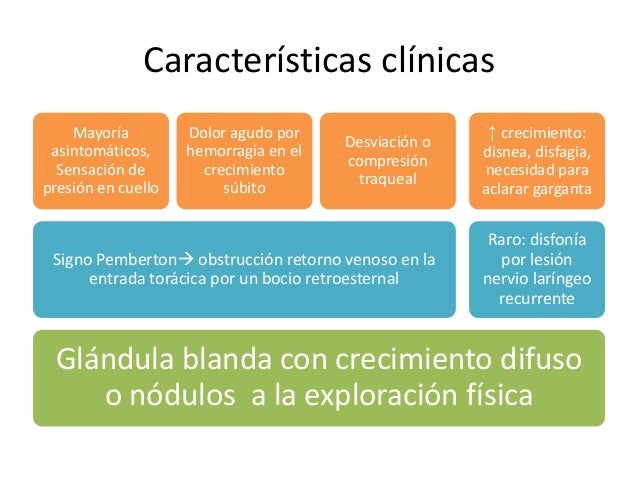 Características clínicas

Mayoría asintomáticos, Sensación de presión en cuello

Dolor agudo por hemorragia en el crecimiento súbito

Desviación o compresión traqueal

↑ crecimiento: disnea, disfagia, necesidad para aclarar garganta

Signo Pemberton→ obstrucción retorno venoso en la entrada torácica por un bocio retroesternal

Raro: disfonía por lesión nervio laríngeo recurrente

Glándula blanda con crecimiento difuso o nódulos a la exploración física